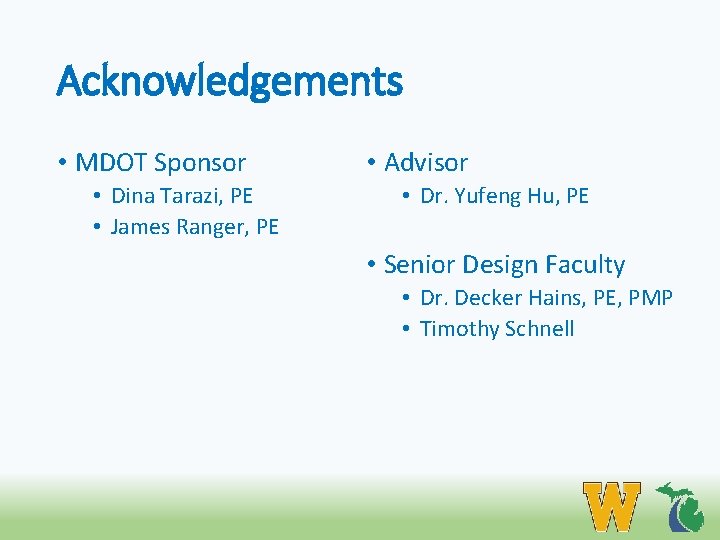 Acknowledgements

• MDOT Sponsor
  • Dina Tarazi, PE
  • James Ranger, PE

• Advisor
  • Dr. Yufeng Hu, PE

• Senior Design Faculty
  • Dr. Decker Hains, PE, PMP
  • Timothy Schnell

W